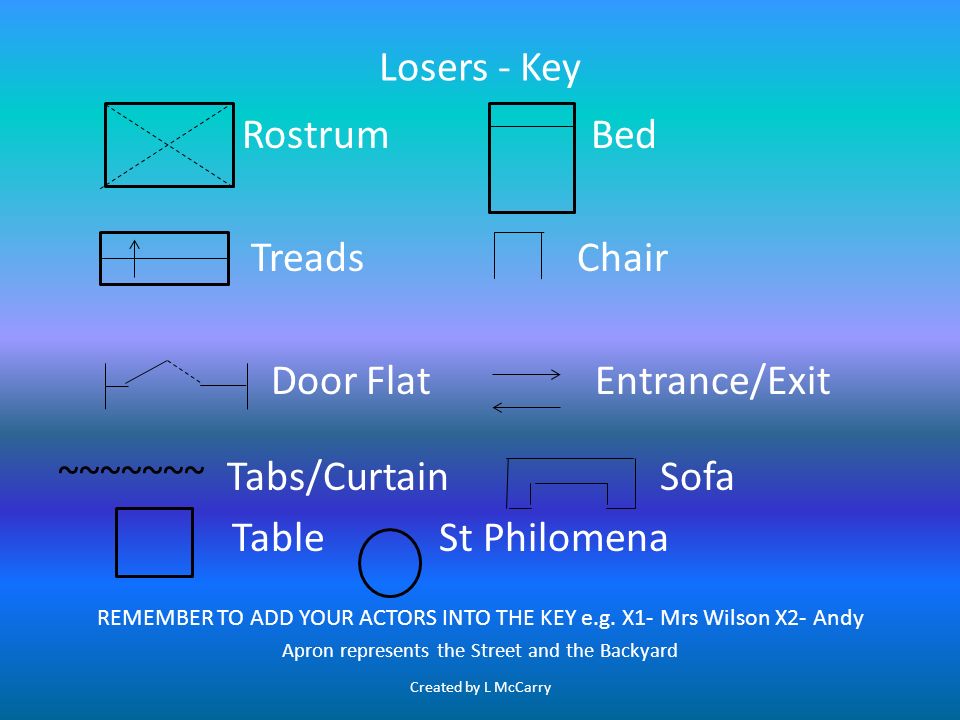 Losers - Key

Rostrum

Bed

Treads

Chair

Door Flat

Entrance/Exit

~~~~~~~ Tabs/Curtain

Sofa

Table

St Philomena

REMEMBER TO ADD YOUR ACTORS INTO THE KEY e.g. X1- Mrs Wilson X2- Andy

Apron represents the Street and the Backyard

Created by L McCarry